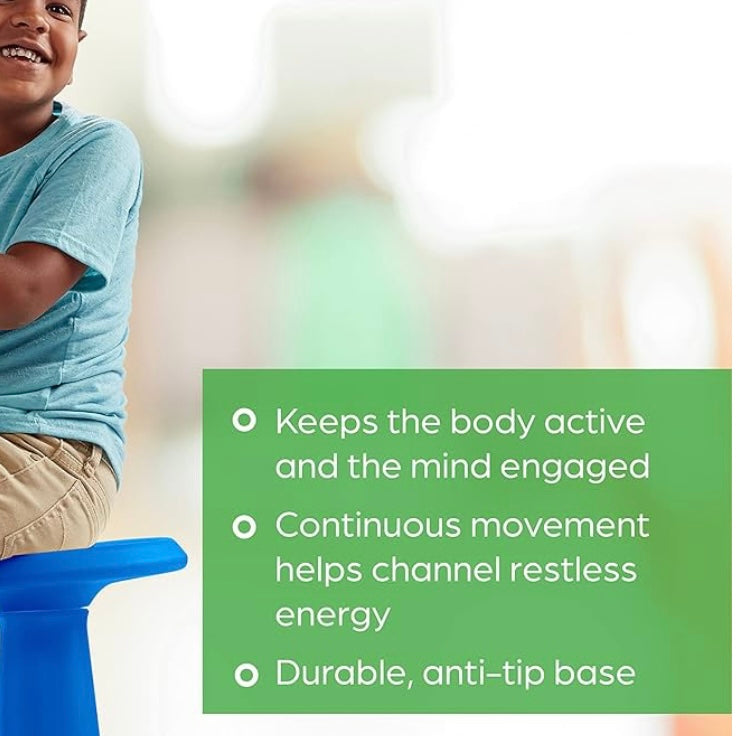 Keeps the body active and the mind engaged

Continuous movement helps channel restless energy

Durable, anti-tip base